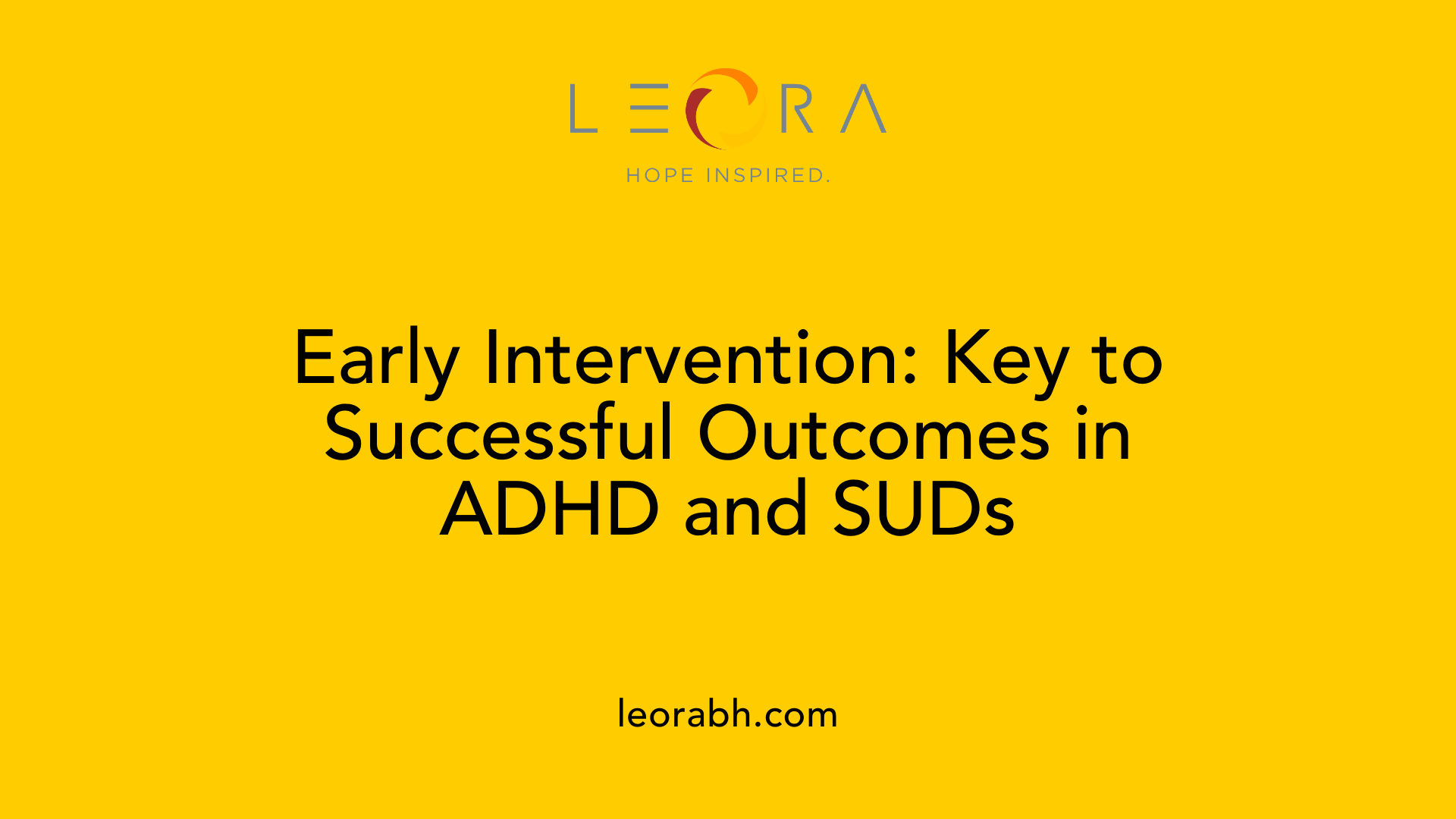 LEORA

HOPE INSPIRED.

Early Intervention: Key to Successful Outcomes in ADHD and SUDs

leorabh.com